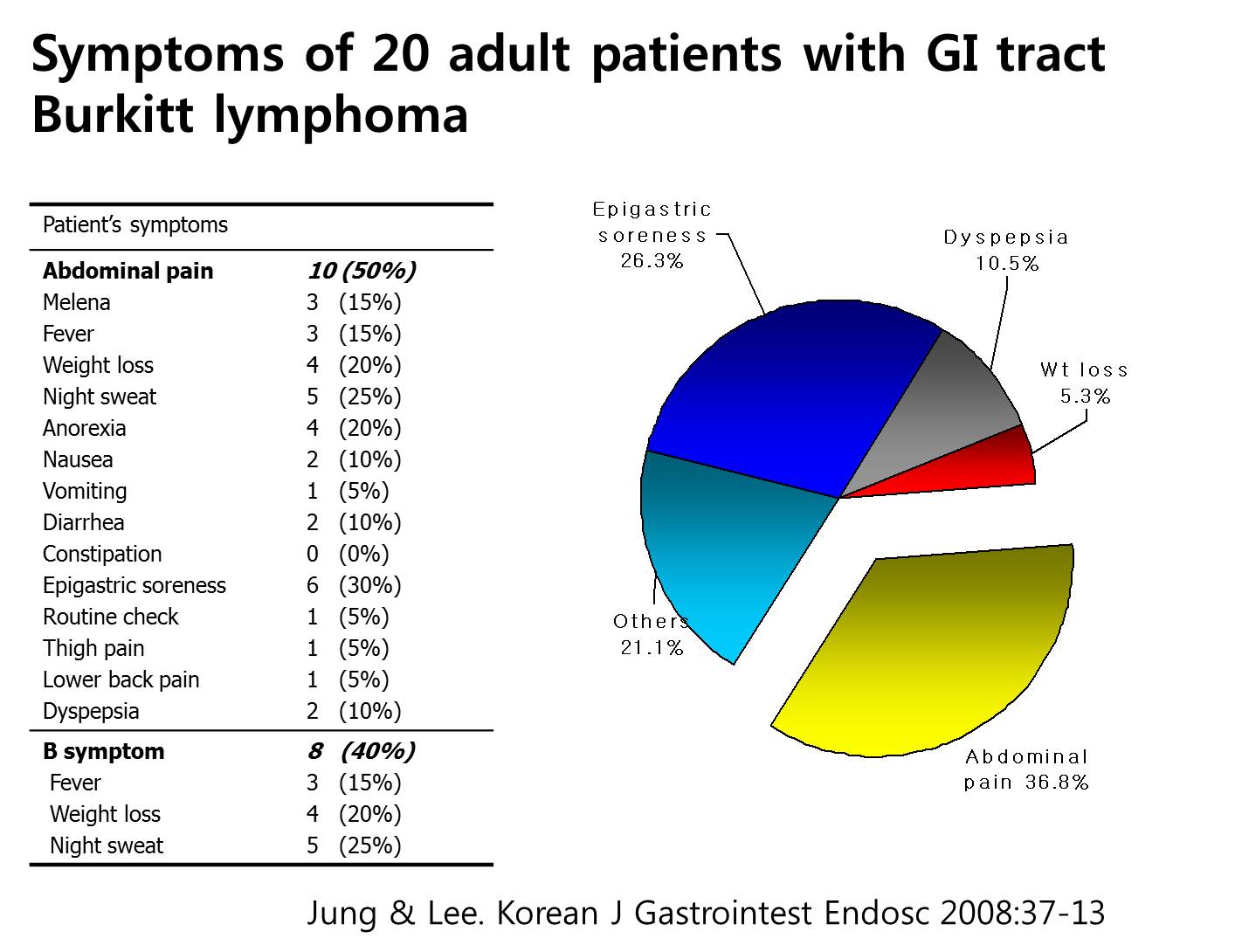 Symptoms of 20 adult patients with GI tract Burkitt lymphoma

| Patient's symptoms | |
|---|---|
| **Abdominal pain** | ***10 (50%)*** |
| Melena | 3 (15%) |
| Fever | 3 (15%) |
| Weight loss | 4 (20%) |
| Night sweat | 5 (25%) |
| Anorexia | 4 (20%) |
| Nausea | 2 (10%) |
| Vomiting | 1 (5%) |
| Diarrhea | 2 (10%) |
| Constipation | 0 (0%) |
| Epigastric soreness | 6 (30%) |
| Routine check | 1 (5%) |
| Thigh pain | 1 (5%) |
| Lower back pain | 1 (5%) |
| Dyspepsia | 2 (10%) |
| **B symptom** | ***8 (40%)*** |
| Fever | 3 (15%) |
| Weight loss | 4 (20%) |
| Night sweat | 5 (25%) |

Epigastric soreness 26.3%
Dyspepsia 10.5%
Wt loss 5.3%
Others 21.1%
Abdominal pain 36.8%

Jung & Lee. Korean J Gastrointest Endosc 2008:37-13